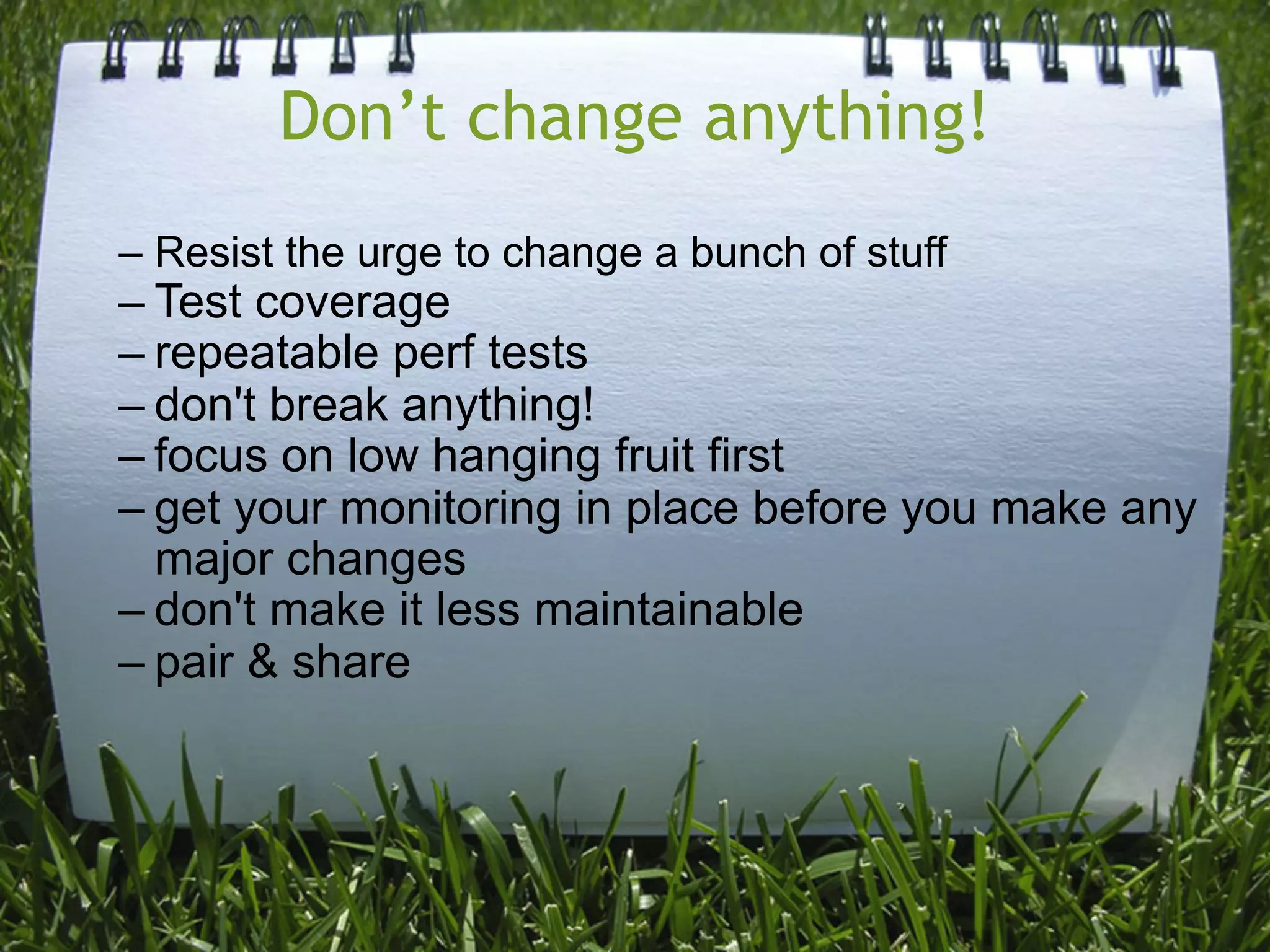 Don’t change anything!

– Resist the urge to change a bunch of stuff
– Test coverage
– repeatable perf tests
– don't break anything!
– focus on low hanging fruit first
– get your monitoring in place before you make any major changes
– don't make it less maintainable
– pair & share